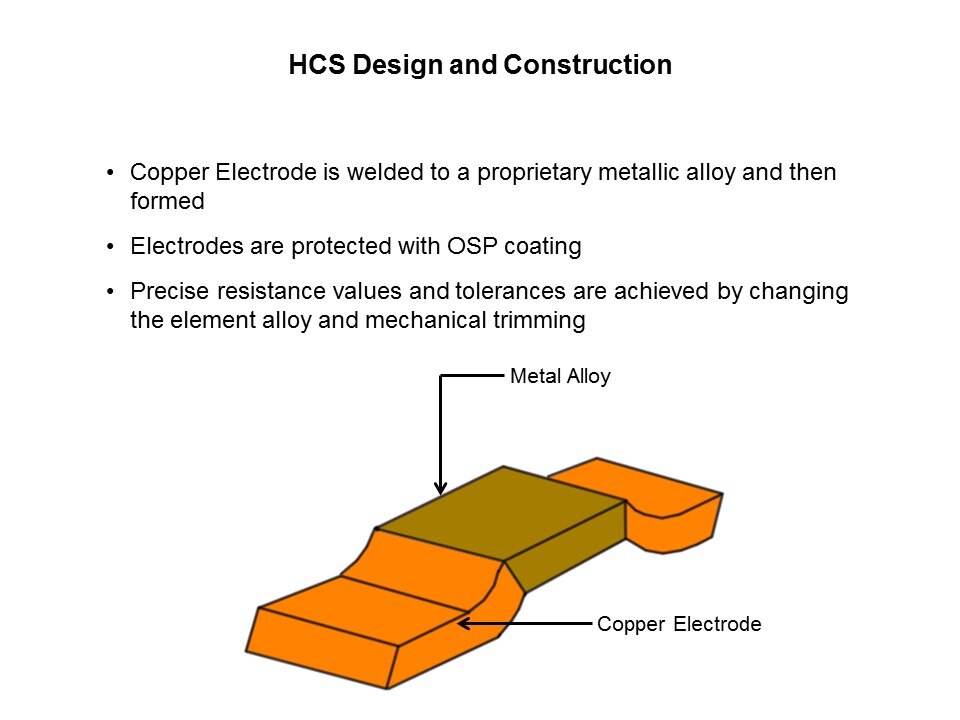 HCS Design and Construction

• Copper Electrode is welded to a proprietary metallic alloy and then formed

• Electrodes are protected with OSP coating

• Precise resistance values and tolerances are achieved by changing the element alloy and mechanical trimming

Metal Alloy

Copper Electrode